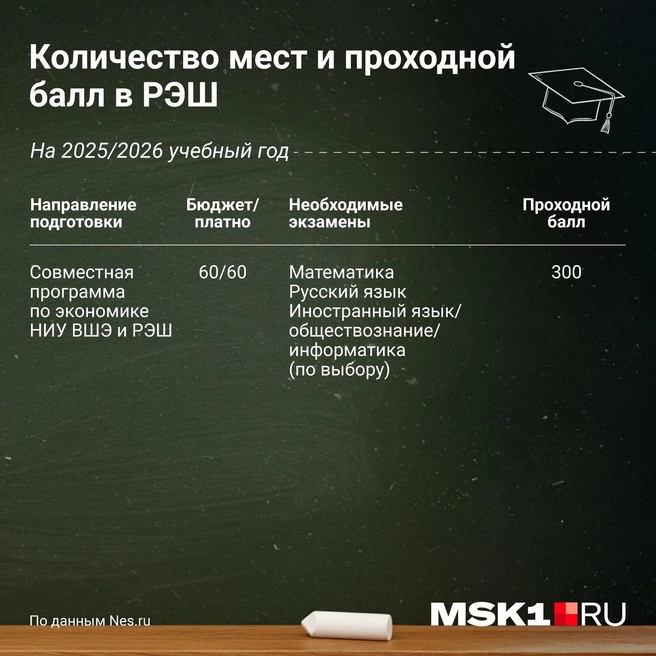 Количество мест и проходной балл в РЭШ

На 2025/2026 учебный год

| Направление подготовки | Бюджет/ платно | Необходимые экзамены | Проходной балл |
|---|---|---|---|
| Совместная программа по экономике НИУ ВШЭ и РЭШ | 60/60 | Математика Русский язык Иностранный язык/ обществознание/ информатика (по выбору) | 300 |

По данным Nes.ru

MSK1.RU